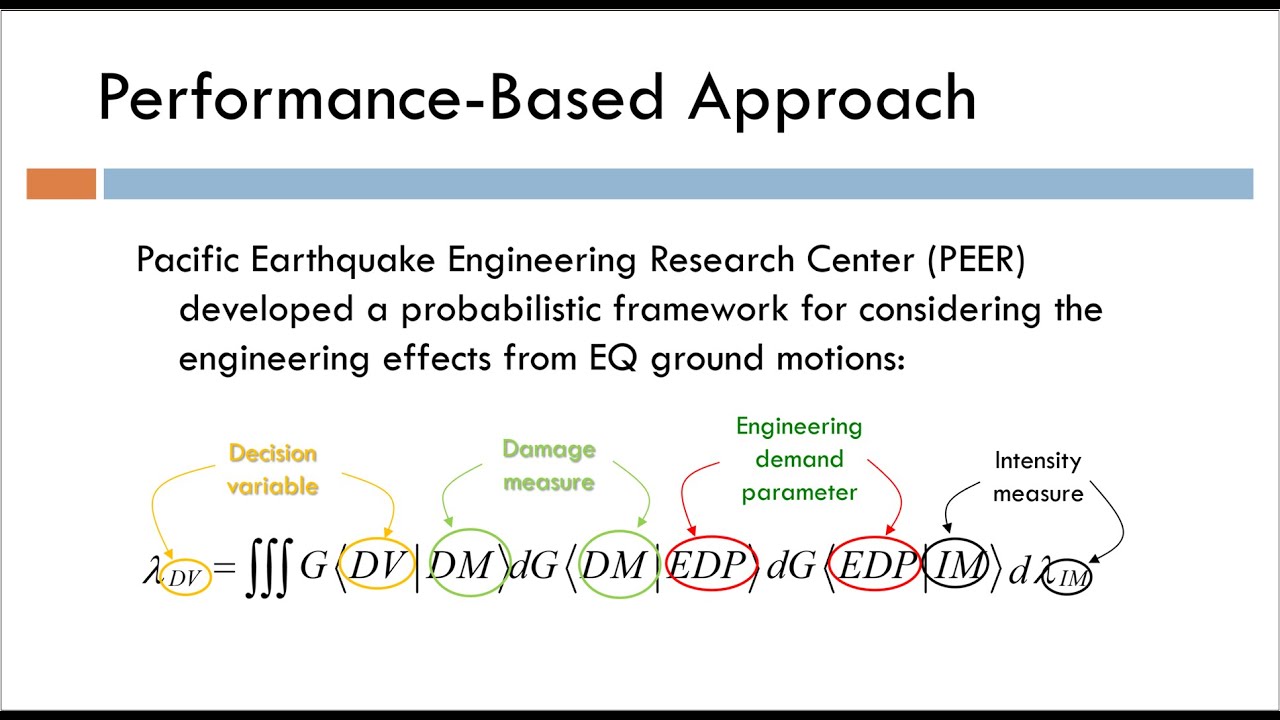 Performance-Based Approach

Pacific Earthquake Engineering Research Center (PEER) developed a probabilistic framework for considering the engineering effects from EQ ground motions:

Decision variable

Damage measure

Engineering demand parameter

Intensity measure

$\lambda_{DV} = \iiint G \langle DV | DM \rangle dG \langle DM | EDP \rangle dG \langle EDP | IM \rangle d\lambda_{IM}$